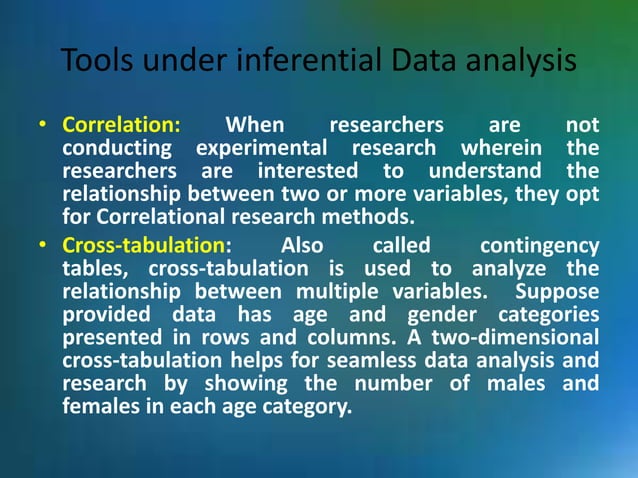 Tools under inferential Data analysis

• Correlation: When researchers are not conducting experimental research wherein the researchers are interested to understand the relationship between two or more variables, they opt for Correlational research methods.

• Cross-tabulation: Also called contingency tables, cross-tabulation is used to analyze the relationship between multiple variables. Suppose provided data has age and gender categories presented in rows and columns. A two-dimensional cross-tabulation helps for seamless data analysis and research by showing the number of males and females in each age category.